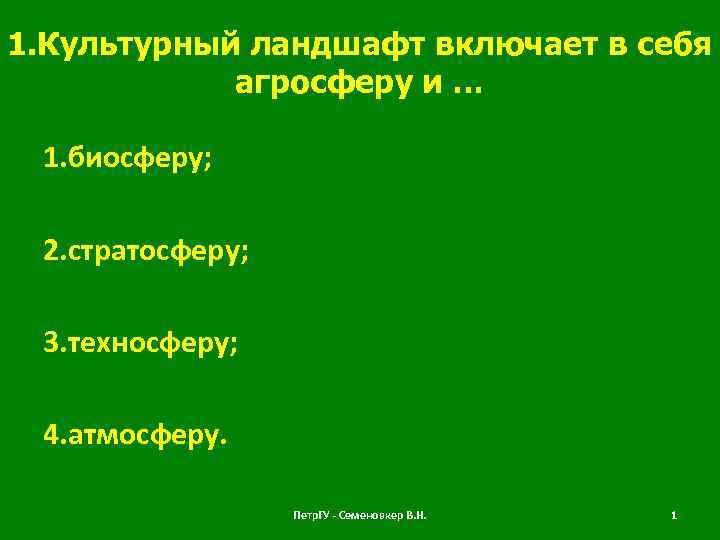 1.Культурный ландшафт включает в себя агросферу и …

1.биосферу;

2.стратосферу;

3.техносферу;

4.атмосферу.

ПетрГУ - Семеновкер В.Н.

1